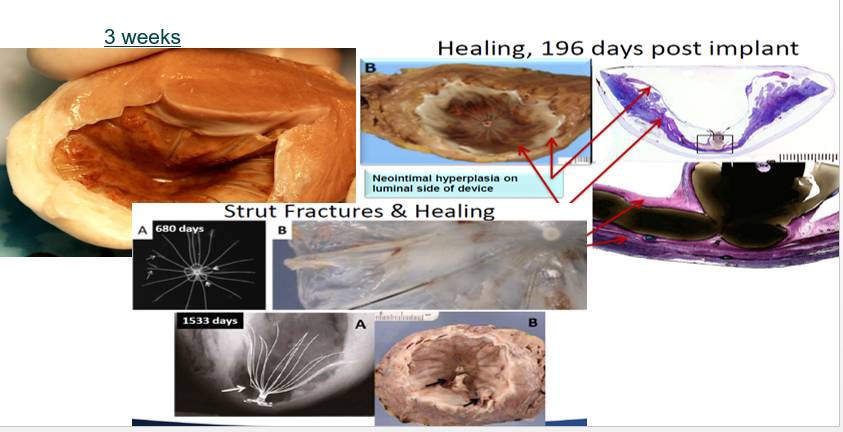 3 weeks

Healing, 196 days post implant

B

Neointimal hyperplasia on luminal side of device

Strut Fractures & Healing

A 680 days

B

1533 days

A

B